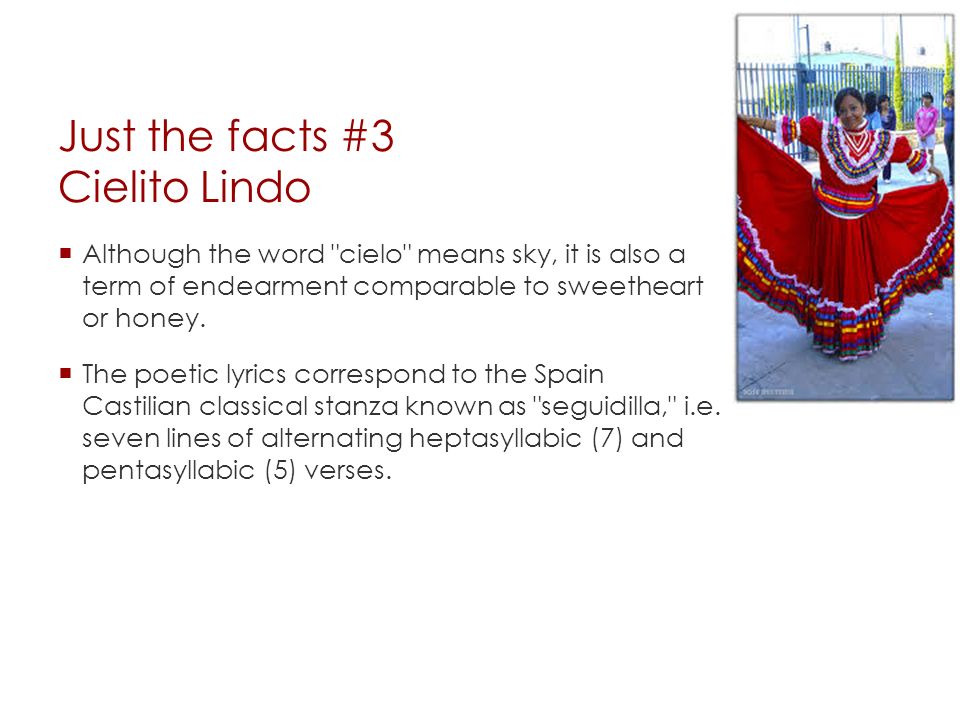 Just the facts #3
Cielito Lindo

▪ Although the word "cielo" means sky, it is also a term of endearment comparable to sweetheart or honey.

▪ The poetic lyrics correspond to the Spain Castilian classical stanza known as "seguidilla," i.e. seven lines of alternating heptasyllabic (7) and pentasyllabic (5) verses.